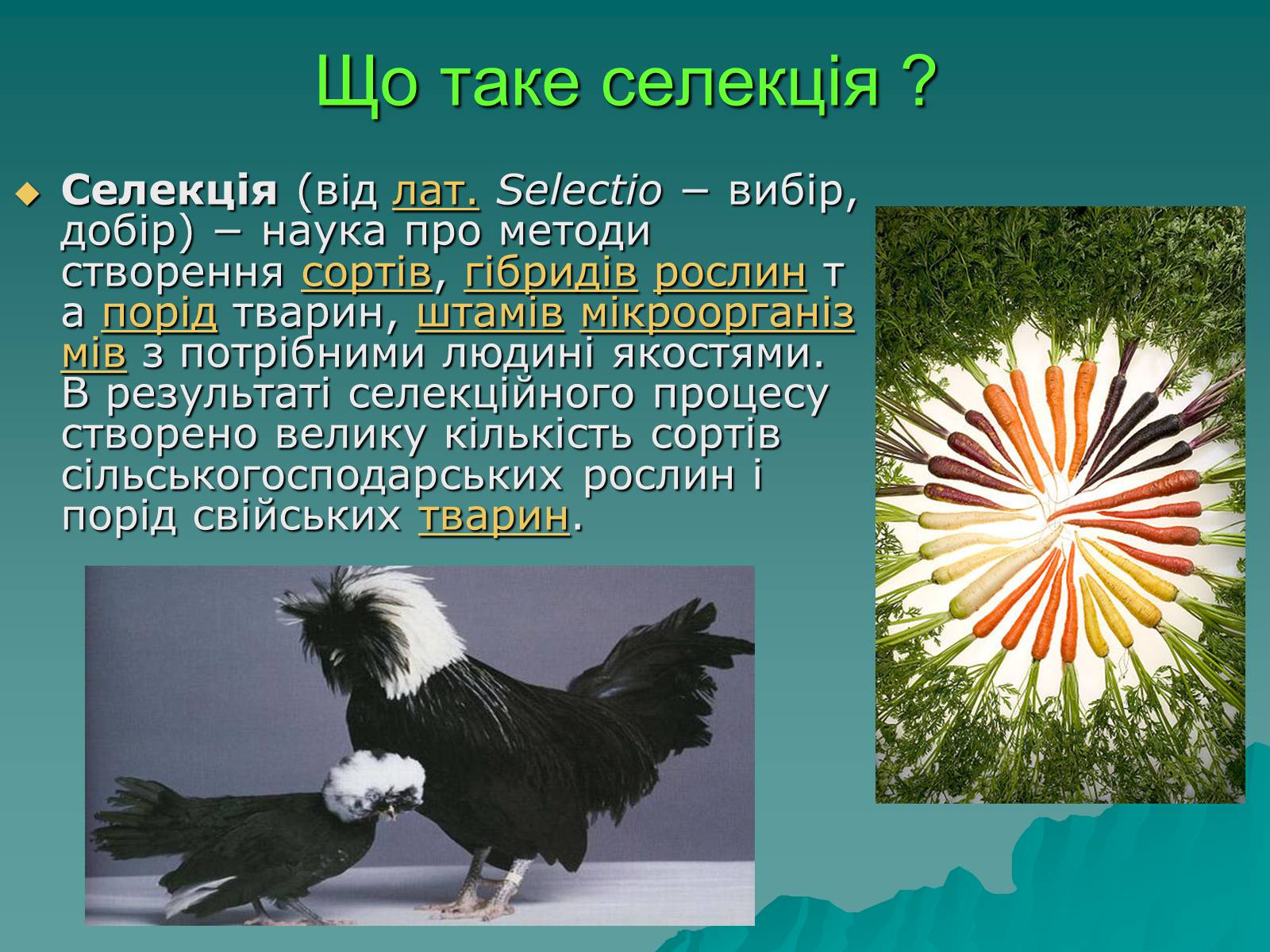 Що таке селекція ?

Селекція (від лат. Selectio – вибір, добір) – наука про методи створення сортів, гібридів рослин та порід тварин, штамів мікроорганізмів з потрібними людині якостями. В результаті селекційного процесу створено велику кількість сортів сільськогосподарських рослин і порід свійських тварин.